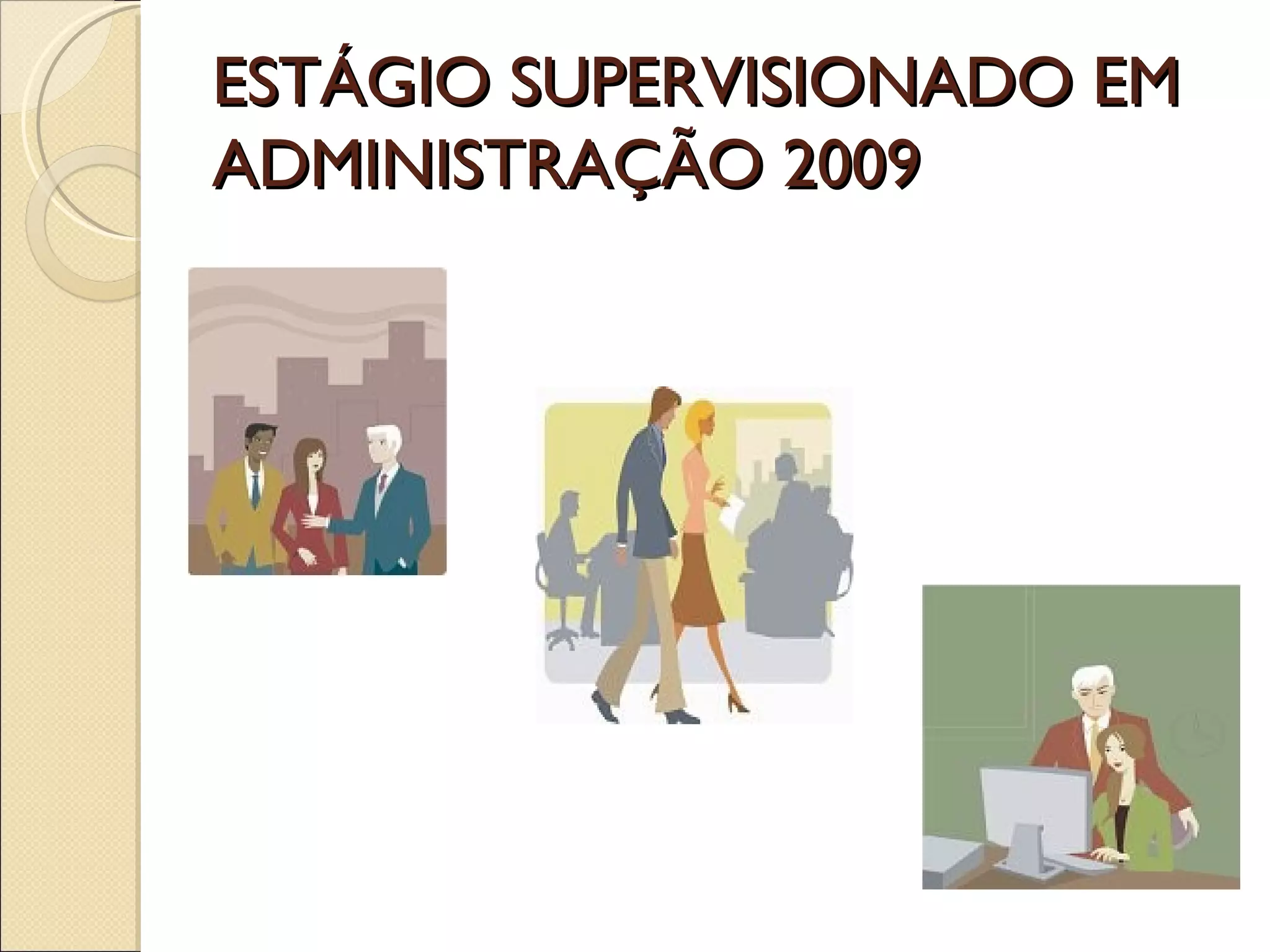 ESTÁGIO SUPERVISIONADO EM ADMINISTRAÇÃO 2009